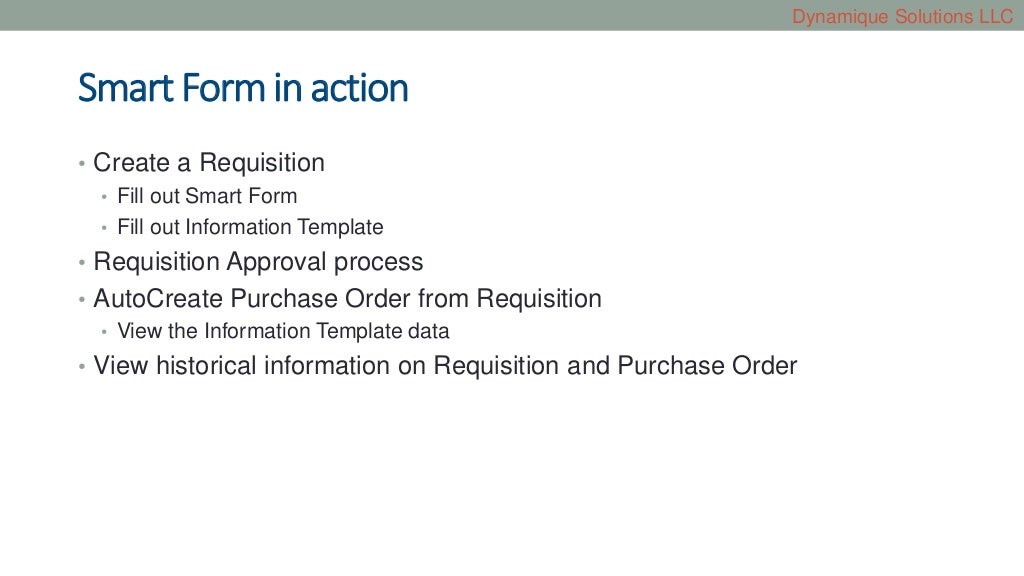 Dynamique Solutions LLC

Smart Form in action

• Create a Requisition
  • Fill out Smart Form
  • Fill out Information Template
• Requisition Approval process
• AutoCreate Purchase Order from Requisition
  • View the Information Template data
• View historical information on Requisition and Purchase Order